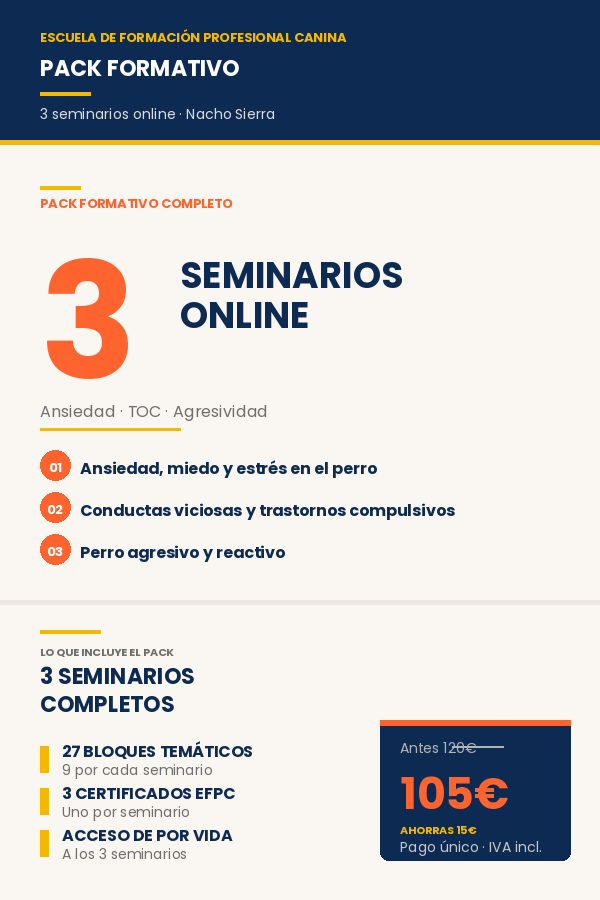 ESCUELA DE FORMACIÓN PROFESIONAL CANINA

PACK FORMATIVO

3 seminarios online · Nacho Sierra

PACK FORMATIVO COMPLETO

3

SEMINARIOS ONLINE

Ansiedad · TOC · Agresividad

01 Ansiedad, miedo y estrés en el perro

02 Conductas viciosas y trastornos compulsivos

03 Perro agresivo y reactivo

LO QUE INCLUYE EL PACK

3 SEMINARIOS COMPLETOS

27 BLOQUES TEMÁTICOS
9 por cada seminario

3 CERTIFICADOS EFPC
Uno por seminario

ACCESO DE POR VIDA
A los 3 seminarios

Antes 120€

105€

AHORRAS 15€

Pago único · IVA incl.